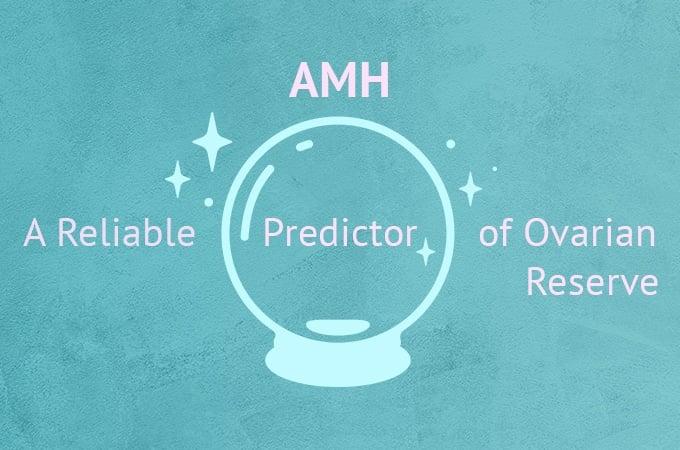 AMH

A Reliable Predictor of Ovarian Reserve